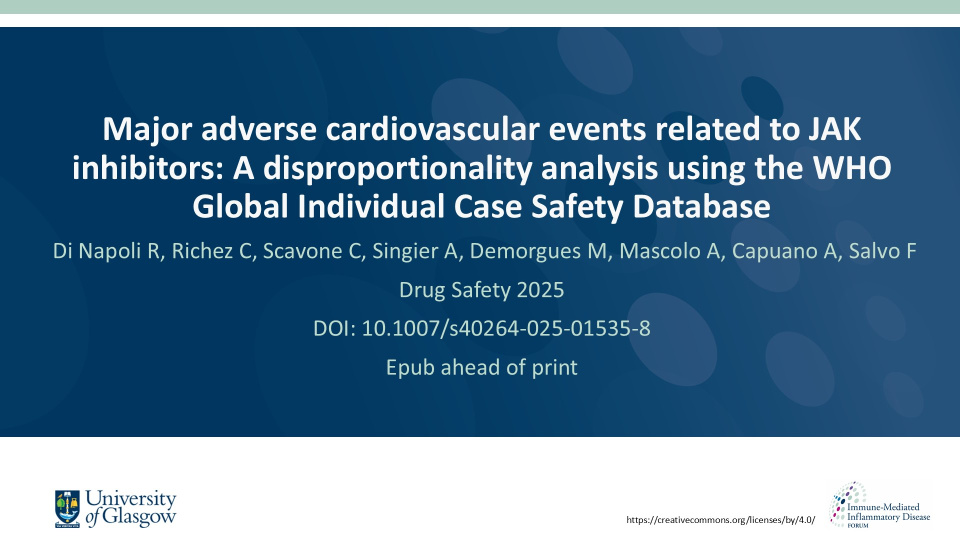 Major adverse cardiovascular events related to JAK inhibitors: A disproportionality analysis using the WHO Global Individual Case Safety Database

Di Napoli R, Richez C, Scavone C, Singier A, Demorgues M, Mascolo A, Capuano A, Salvo F

Drug Safety 2025

DOI: 10.1007/s40264-025-01535-8

Epub ahead of print

University of Glasgow

https://creativecommons.org/licenses/by/4.0/

Immune-Mediated Inflammatory Disease FORUM